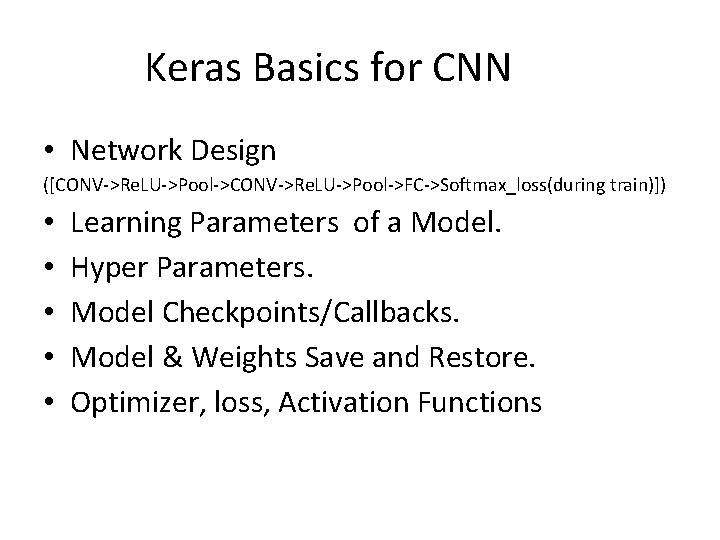 Keras Basics for CNN

• Network Design
([CONV->ReLU->Pool->CONV->ReLU->Pool->FC->Softmax_loss(during train)])
• Learning Parameters of a Model.
• Hyper Parameters.
• Model Checkpoints/Callbacks.
• Model & Weights Save and Restore.
• Optimizer, loss, Activation Functions